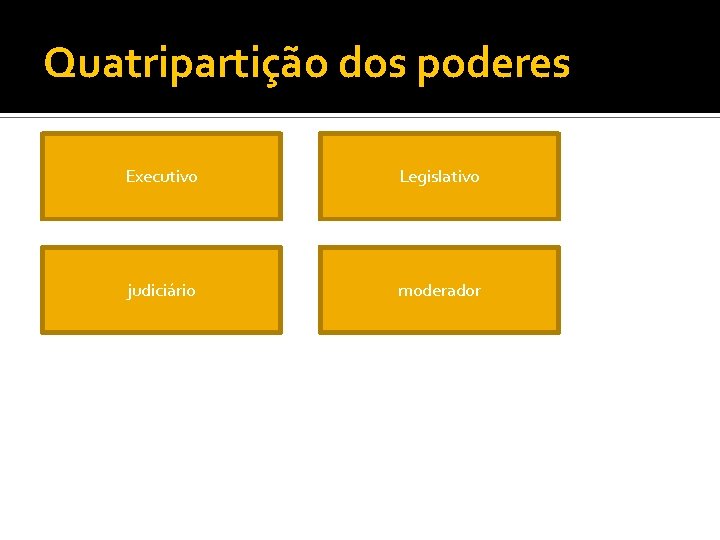 Quatripartição dos poderes

Executivo

Legislativo

judiciário

moderador